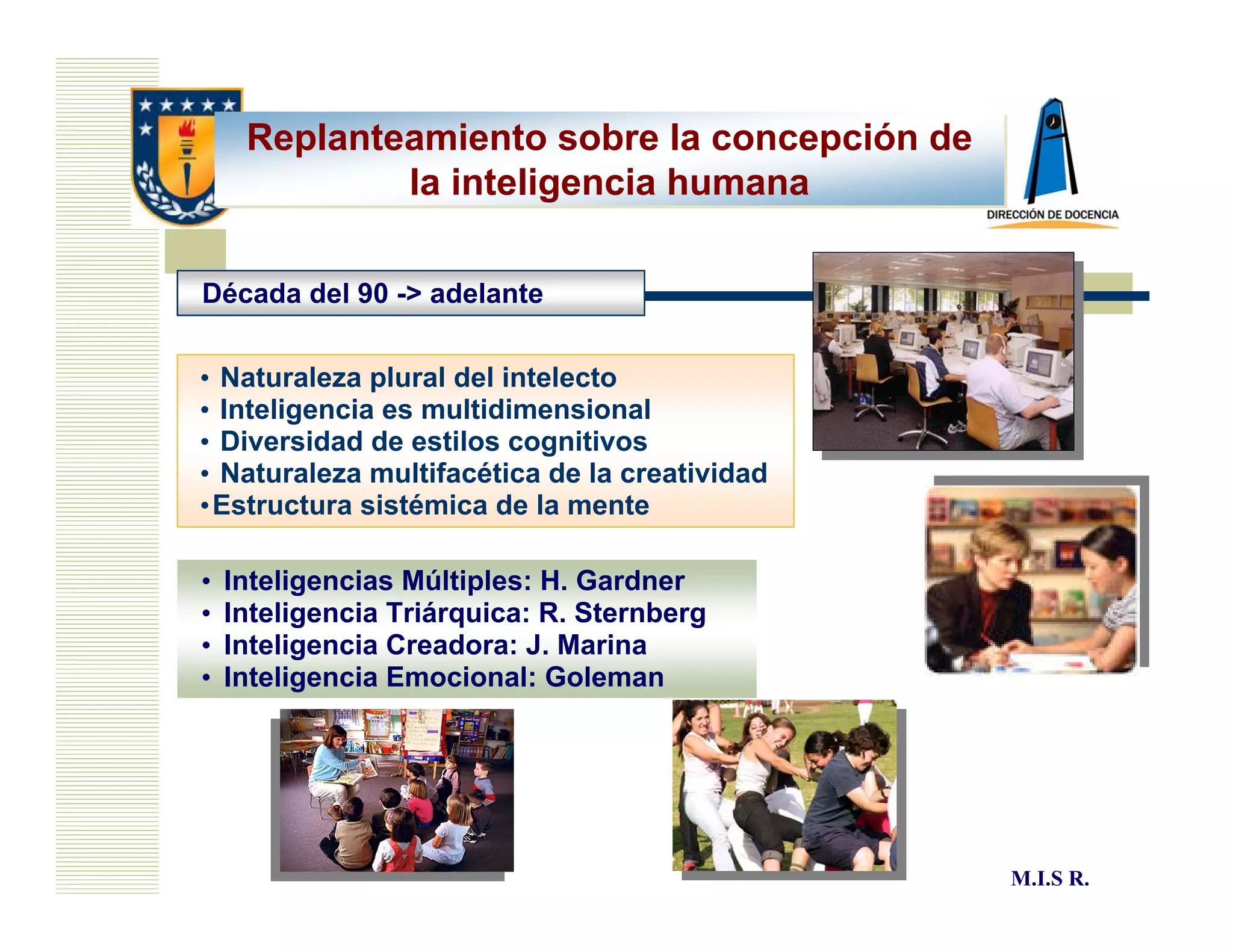 Replanteamiento sobre la concepción de la inteligencia humana

DIRECCIÓN DE DOCENCIA

Década del 90 -> adelante

• Naturaleza plural del intelecto
• Inteligencia es multidimensional
• Diversidad de estilos cognitivos
• Naturaleza multifacética de la creatividad
•Estructura sistémica de la mente

• Inteligencias Múltiples: H. Gardner
• Inteligencia Triárquica: R. Sternberg
• Inteligencia Creadora: J. Marina
• Inteligencia Emocional: Goleman

M.I.S R.